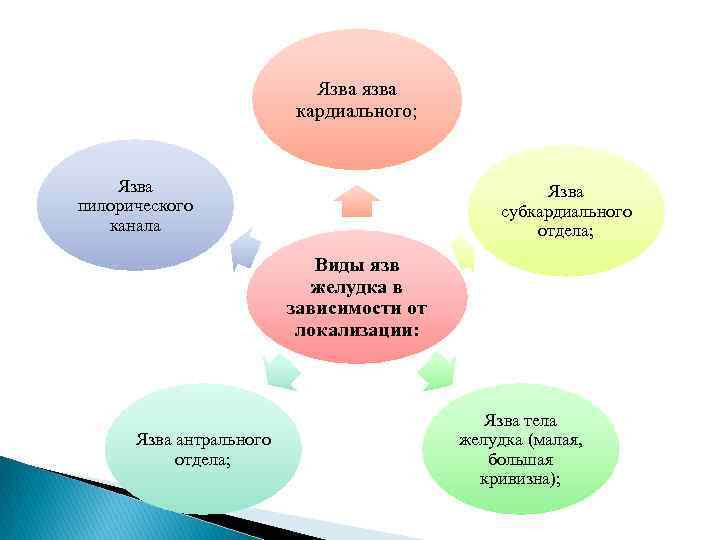 Виды язв желудка в зависимости от локализации:

Язва язва кардиального;

Язва субкардиального отдела;

Язва тела желудка (малая, большая кривизна);

Язва антрального отдела;

Язва пилорического канала